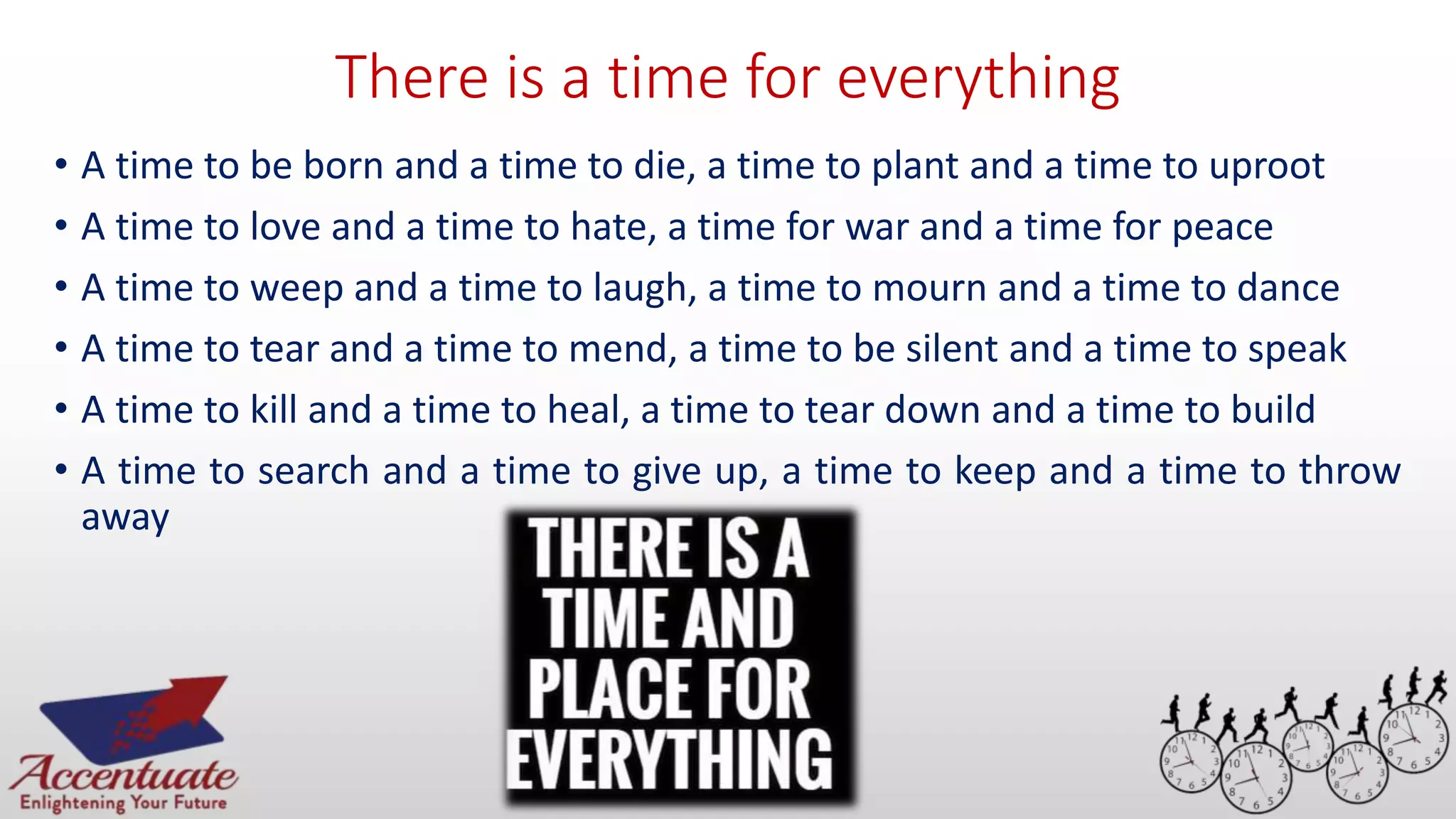 There is a time for everything

• A time to be born and a time to die, a time to plant and a time to uproot
• A time to love and a time to hate, a time for war and a time for peace
• A time to weep and a time to laugh, a time to mourn and a time to dance
• A time to tear and a time to mend, a time to be silent and a time to speak
• A time to kill and a time to heal, a time to tear down and a time to build
• A time to search and a time to give up, a time to keep and a time to throw away

THERE IS A TIME AND PLACE FOR EVERYTHING

Accentuate
Enlightening Your Future